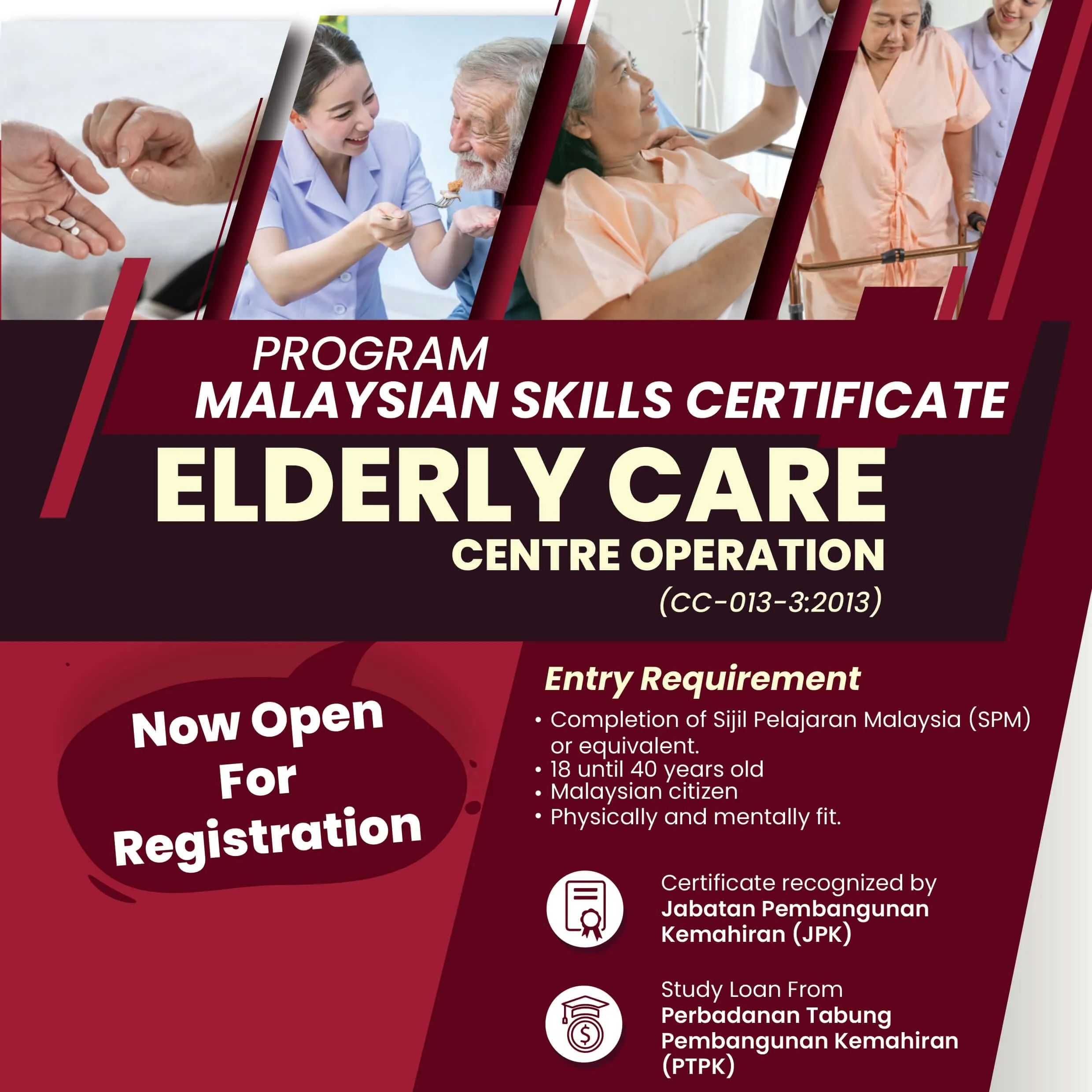 PROGRAM
MALAYSIAN SKILLS CERTIFICATE
ELDERLY CARE
CENTRE OPERATION
(CC-013-3:2013)

Now Open For Registration

Entry Requirement
• Completion of Sijil Pelajaran Malaysia (SPM) or equivalent.
• 18 until 40 years old
• Malaysian citizen
• Physically and mentally fit.

Certificate recognized by Jabatan Pembangunan Kemahiran (JPK)

Study Loan From Perbadanan Tabung Pembangunan Kemahiran (PTPK)